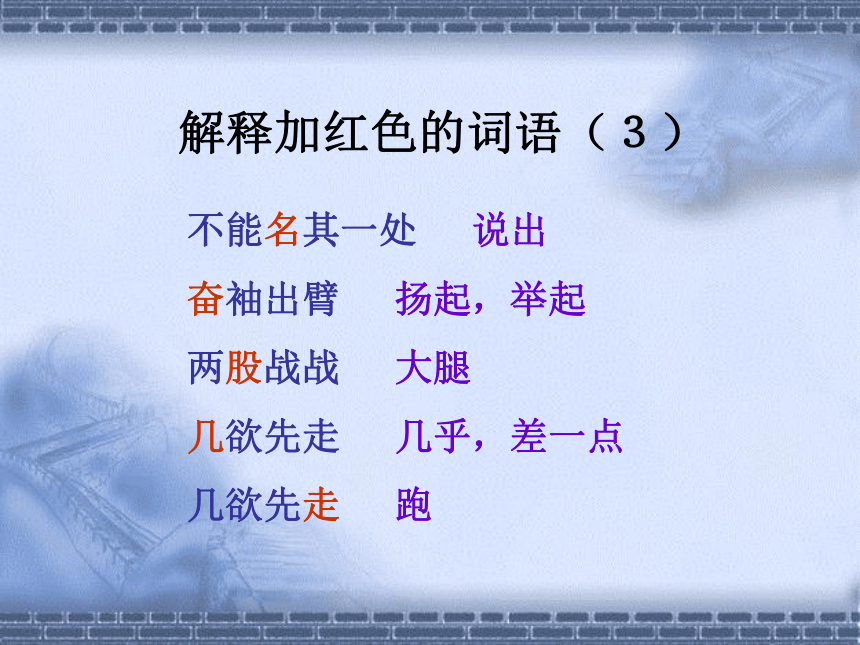 解释加红色的词语（3）

不能名其一处　说出

奋袖出臂　扬起，举起

两股战战　大腿

几欲先走　几乎，差一点

几欲先走　跑